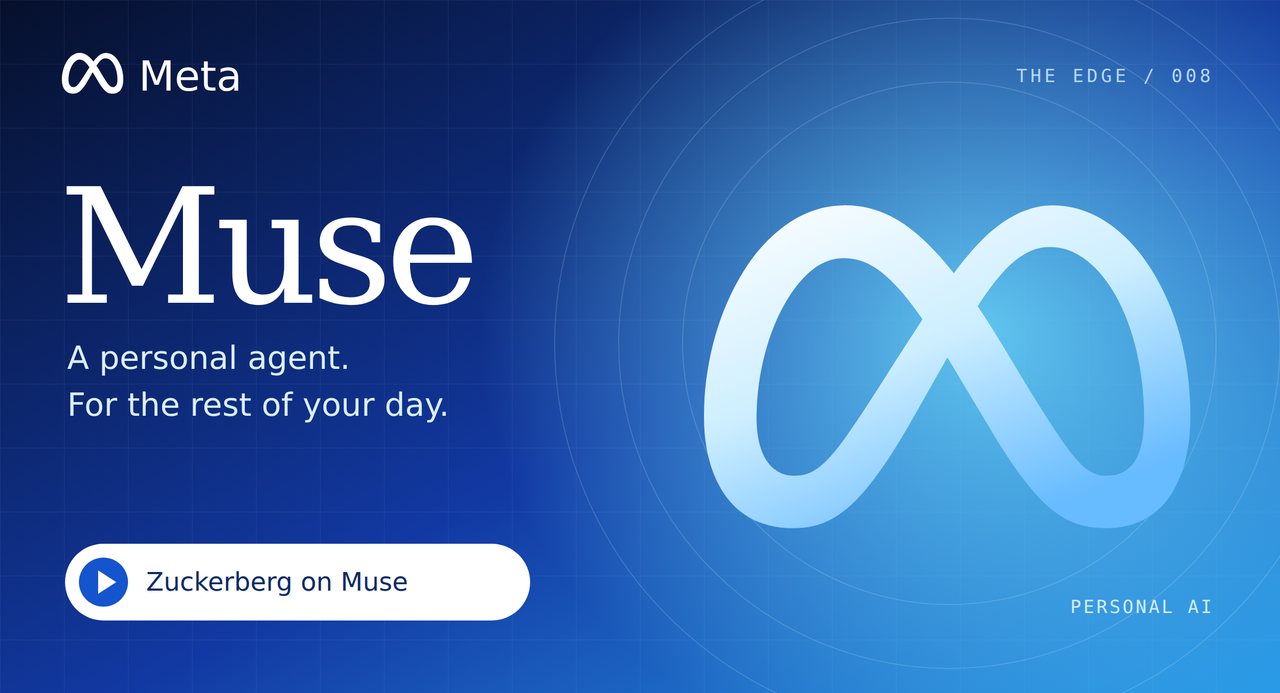 Meta

THE EDGE / 008

Muse

A personal agent.
For the rest of your day.

Zuckerberg on Muse

PERSONAL AI